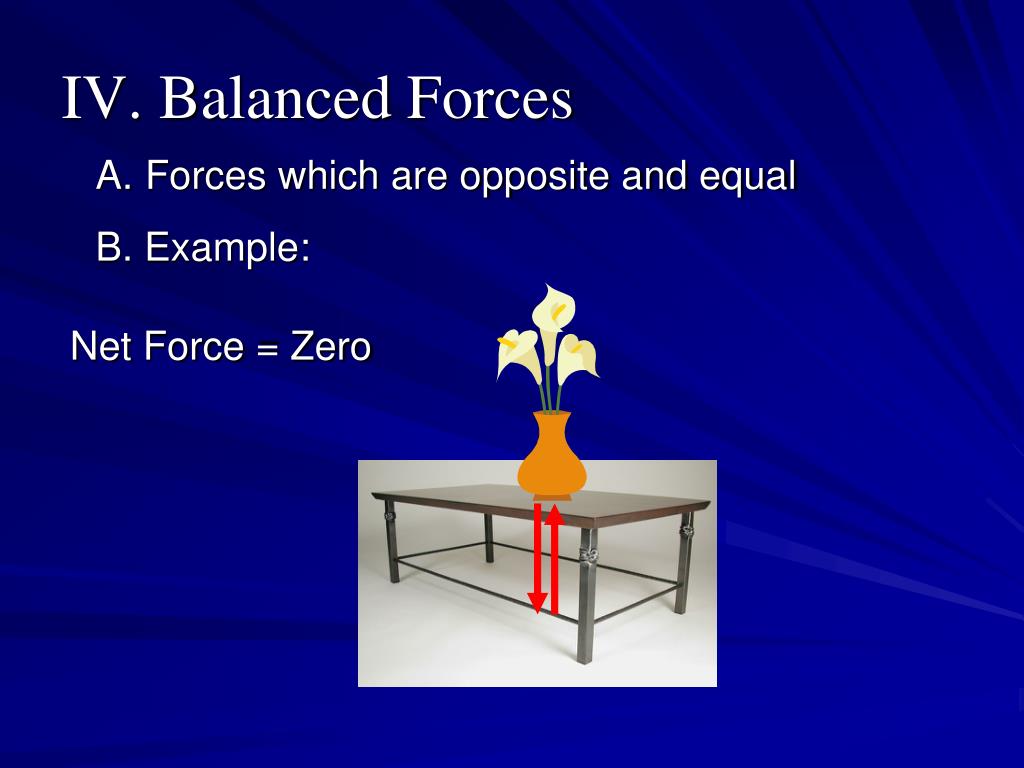 IV. Balanced Forces

A. Forces which are opposite and equal

B. Example:

Net Force = Zero